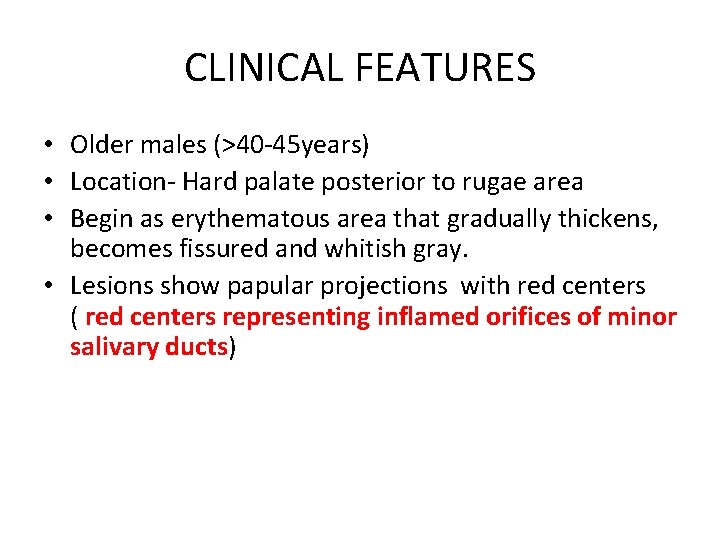 CLINICAL FEATURES

• Older males (>40-45years)
• Location- Hard palate posterior to rugae area
• Begin as erythematous area that gradually thickens, becomes fissured and whitish gray.
• Lesions show papular projections with red centers ( red centers representing inflamed orifices of minor salivary ducts)